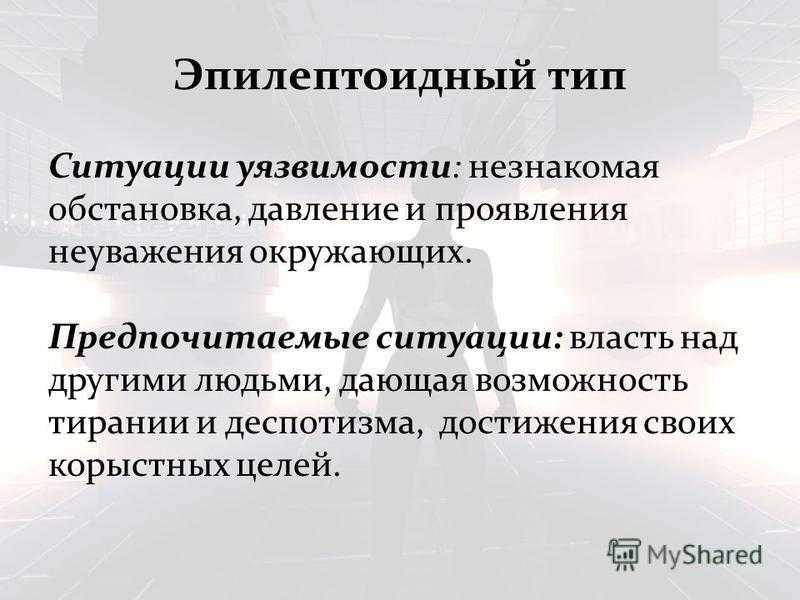 Эпилептоидный тип

Ситуации уязвимости: незнакомая обстановка, давление и проявления неуважения окружающих.

Предпочитаемые ситуации: власть над другими людьми, дающая возможность тирании и деспотизма, достижения своих корыстных целей.

MyShared